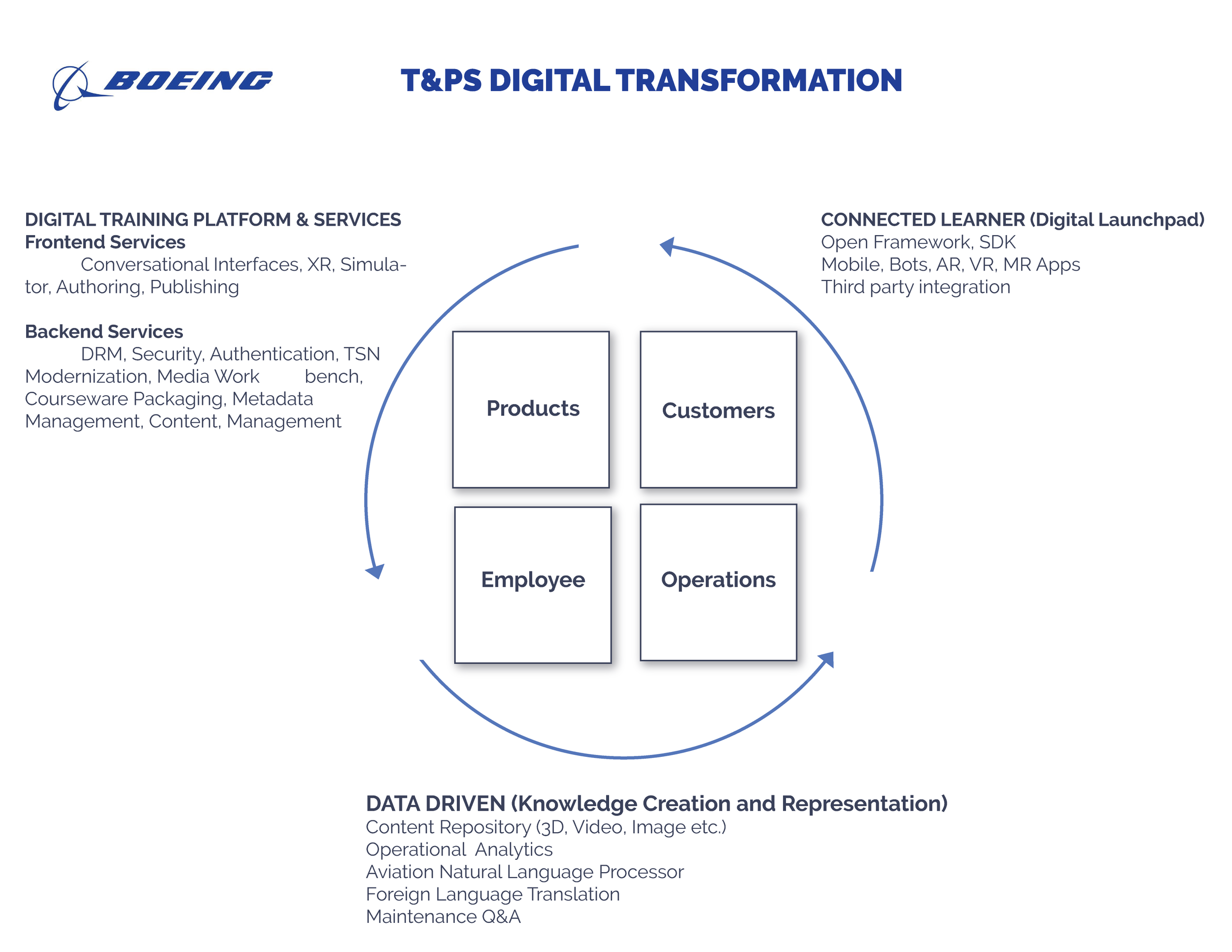 BOEING

T&PS DIGITAL TRANSFORMATION

DIGITAL TRAINING PLATFORM & SERVICES
Frontend Services
Conversational Interfaces, XR, Simulator, Authoring, Publishing

Backend Services
DRM, Security, Authentication, TSN Modernization, Media Work bench, Courseware Packaging, Metadata Management, Content, Management

CONNECTED LEARNER (Digital Launchpad)
Open Framework, SDK
Mobile, Bots, AR, VR, MR Apps
Third party integration

Products

Customers

Employee

Operations

DATA DRIVEN (Knowledge Creation and Representation)
Content Repository (3D, Video, Image etc.)
Operational Analytics
Aviation Natural Language Processor
Foreign Language Translation
Maintenance Q&A